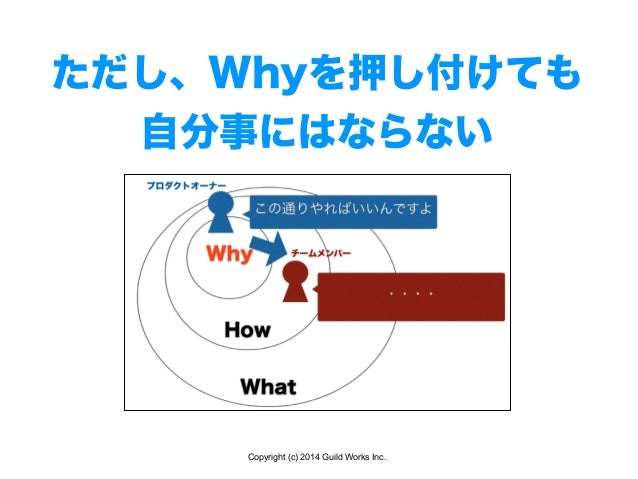 ただし、Whyを押し付けても
自分事にはならない

プロダクトオーナー

この通りやればいいんですよ

Why

チームメンバー

・・・・

How

What

Copyright (c) 2014 Guild Works Inc.